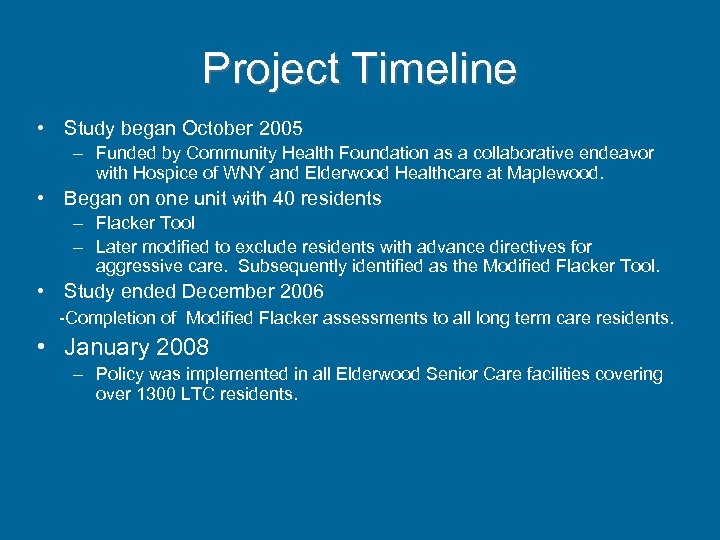 Project Timeline

• Study began October 2005
– Funded by Community Health Foundation as a collaborative endeavor with Hospice of WNY and Elderwood Healthcare at Maplewood.

• Began on one unit with 40 residents
– Flacker Tool
– Later modified to exclude residents with advance directives for aggressive care. Subsequently identified as the Modified Flacker Tool.

• Study ended December 2006
-Completion of Modified Flacker assessments to all long term care residents.

• January 2008
– Policy was implemented in all Elderwood Senior Care facilities covering over 1300 LTC residents.